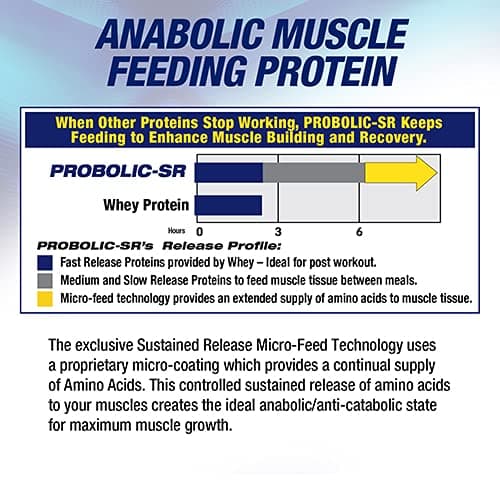 ANABOLIC MUSCLE FEEDING PROTEIN

When Other Proteins Stop Working, PROBOLIC-SR Keeps Feeding to Enhance Muscle Building and Recovery.

PROBOLIC-SR

Whey Protein

Hours 0 3 6

PROBOLIC-SR's Release Profile:

Fast Release Proteins provided by Whey – Ideal for post workout.

Medium and Slow Release Proteins to feed muscle tissue between meals.

Micro-feed technology provides an extended supply of amino acids to muscle tissue.

The exclusive Sustained Release Micro-Feed Technology uses a proprietary micro-coating which provides a continual supply of Amino Acids. This controlled sustained release of amino acids to your muscles creates the ideal anabolic/anti-catabolic state for maximum muscle growth.